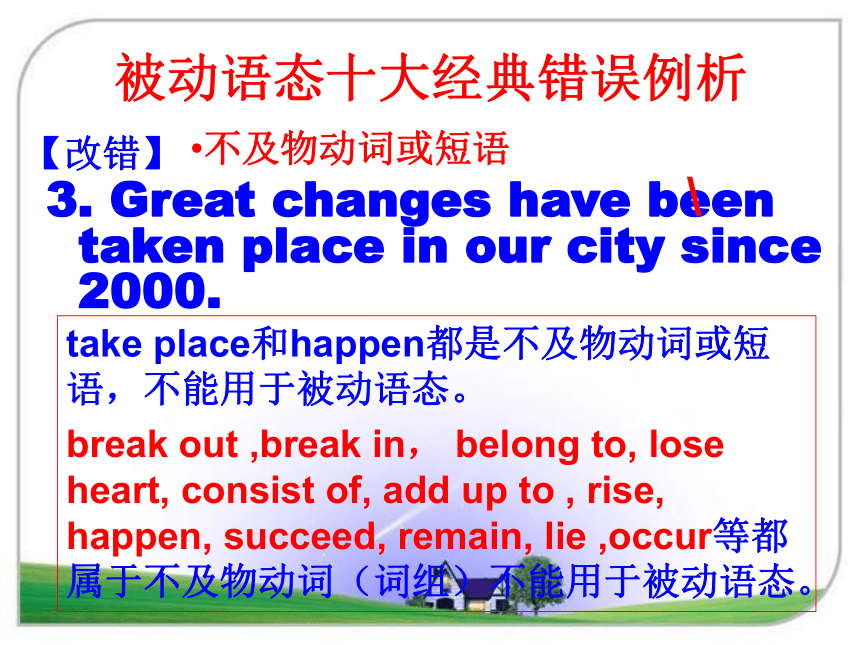 被动语态十大经典错误例析

【改错】 •不及物动词或短语

3. Great changes have been taken place in our city since 2000.

take place和happen都是不及物动词或短语，不能用于被动语态。

break out ,break in， belong to, lose heart, consist of, add up to , rise, happen, succeed, remain, lie ,occur等都属于不及物动词（词组）不能用于被动语态。